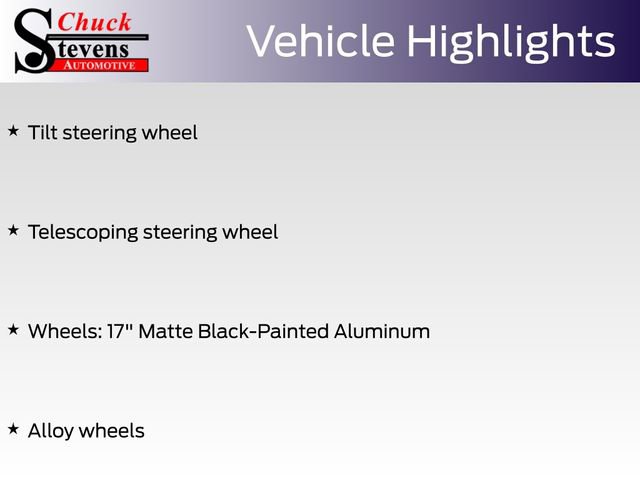 Chuck Stevens AUTOMOTIVE

Vehicle Highlights

★ Tilt steering wheel

★ Telescoping steering wheel

★ Wheels: 17" Matte Black-Painted Aluminum

★ Alloy wheels